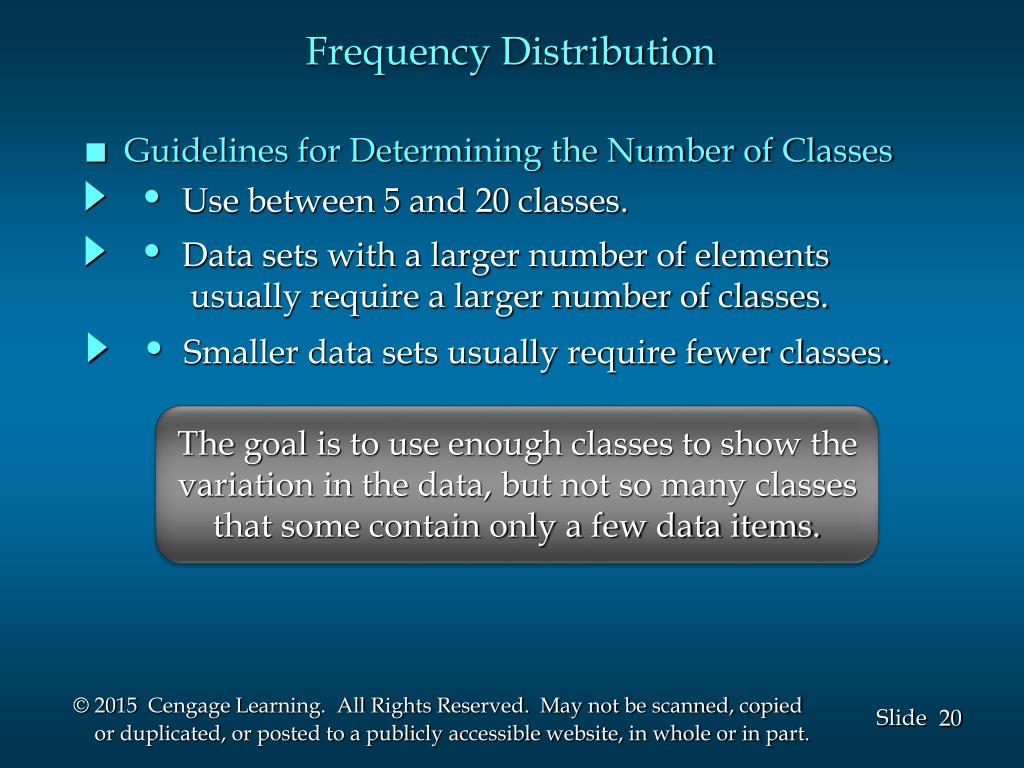 Frequency Distribution

■ Guidelines for Determining the Number of Classes

• Use between 5 and 20 classes.

• Data sets with a larger number of elements usually require a larger number of classes.

• Smaller data sets usually require fewer classes.

The goal is to use enough classes to show the variation in the data, but not so many classes that some contain only a few data items.

© 2015 Cengage Learning. All Rights Reserved. May not be scanned, copied or duplicated, or posted to a publicly accessible website, in whole or in part.

Slide 20